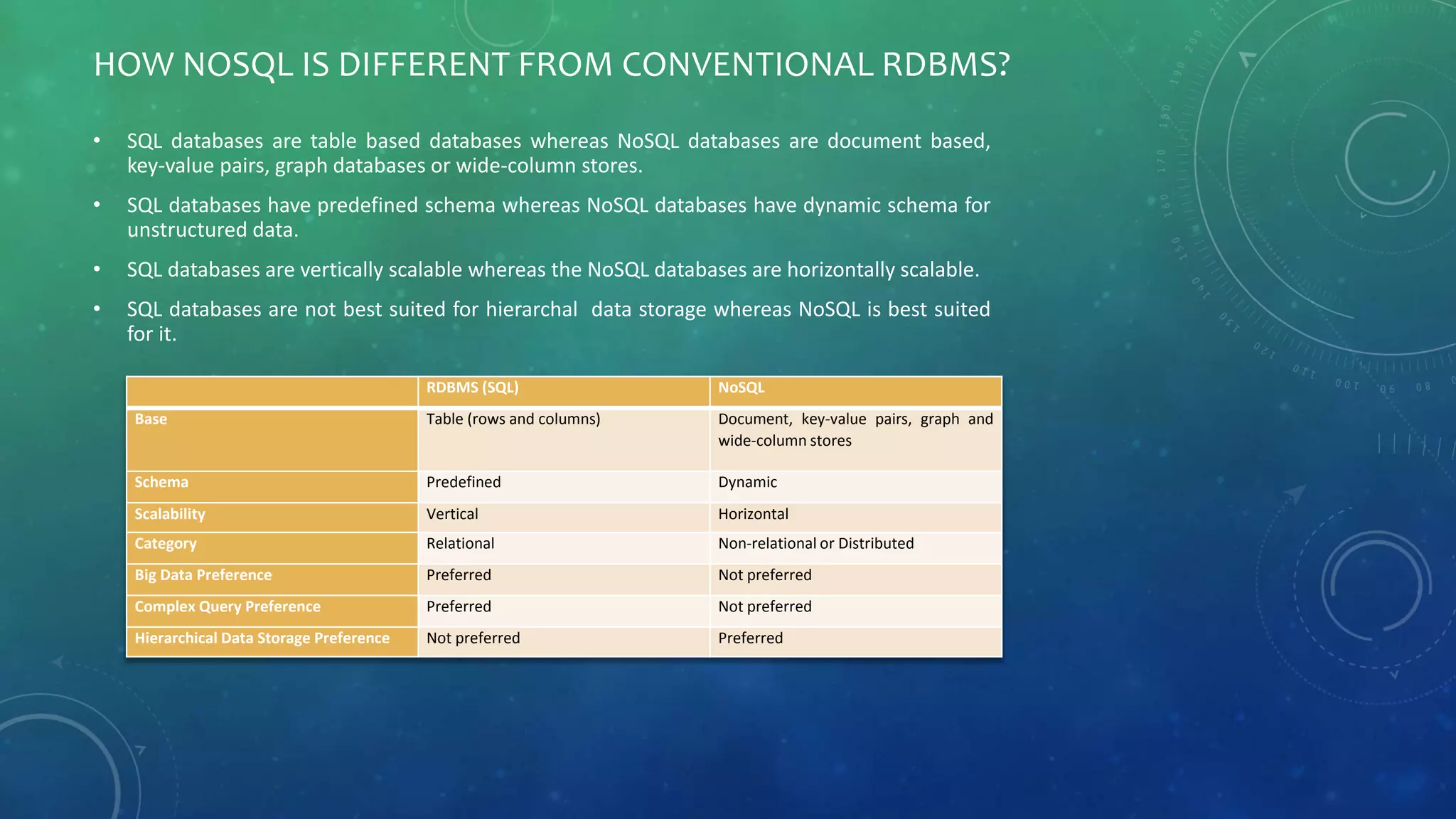 HOW NOSQL IS DIFFERENT FROM CONVENTIONAL RDBMS?

• SQL databases are table based databases whereas NoSQL databases are document based, key-value pairs, graph databases or wide-column stores.

• SQL databases have predefined schema whereas NoSQL databases have dynamic schema for unstructured data.

• SQL databases are vertically scalable whereas the NoSQL databases are horizontally scalable.

• SQL databases are not best suited for hierarchal data storage whereas NoSQL is best suited for it.

| | RDBMS (SQL) | NoSQL |
|---|---|---|
| Base | Table (rows and columns) | Document, key-value pairs, graph and wide-column stores |
| Schema | Predefined | Dynamic |
| Scalability | Vertical | Horizontal |
| Category | Relational | Non-relational or Distributed |
| Big Data Preference | Preferred | Not preferred |
| Complex Query Preference | Preferred | Not preferred |
| Hierarchical Data Storage Preference | Not preferred | Preferred |